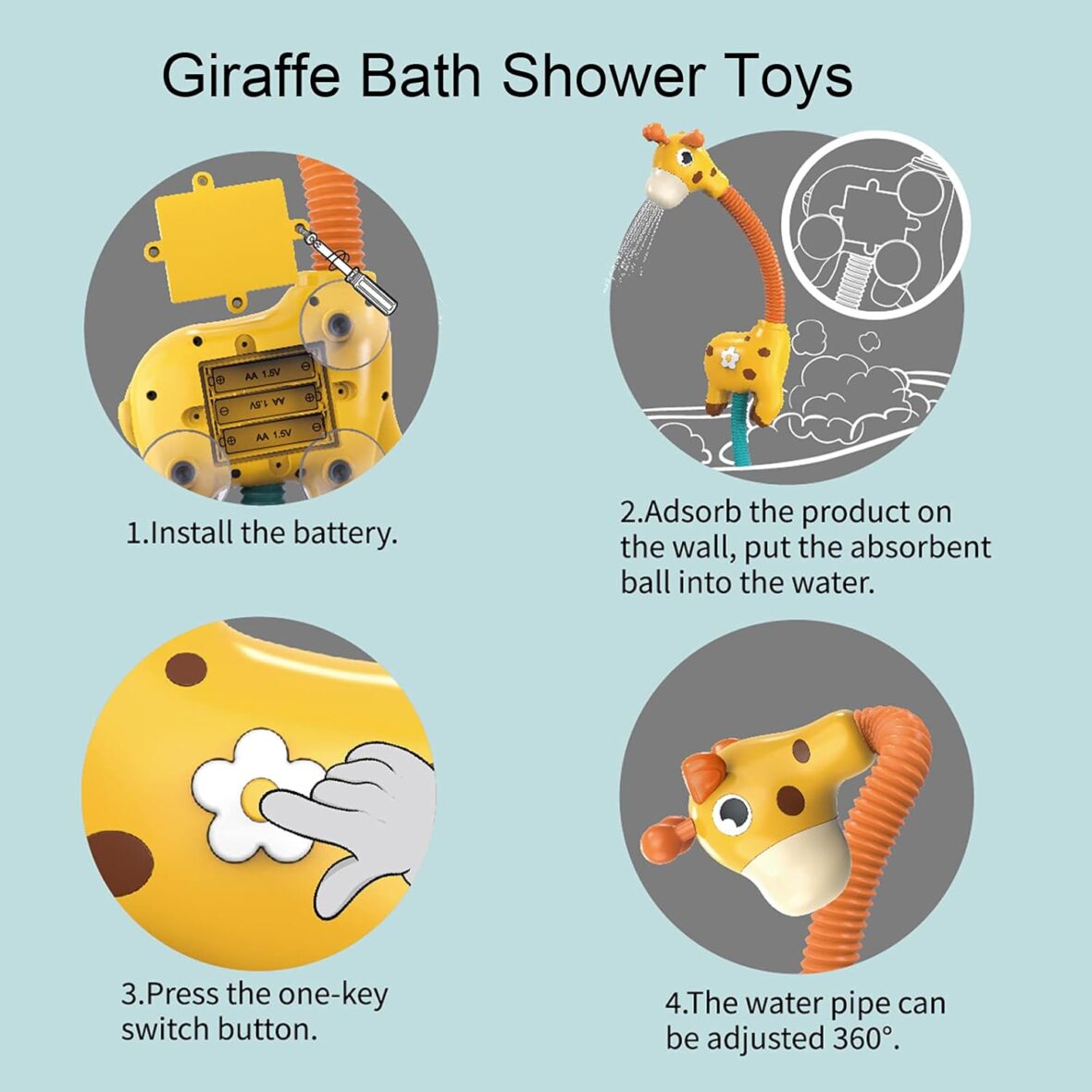 Giraffe Bath Shower Toys

AA 1.5V
AA 1.5V
AA 1.5V

1.Install the battery.

2.Adsorb the product on the wall, put the absorbent ball into the water.

3.Press the one-key switch button.

4.The water pipe can be adjusted 360°.